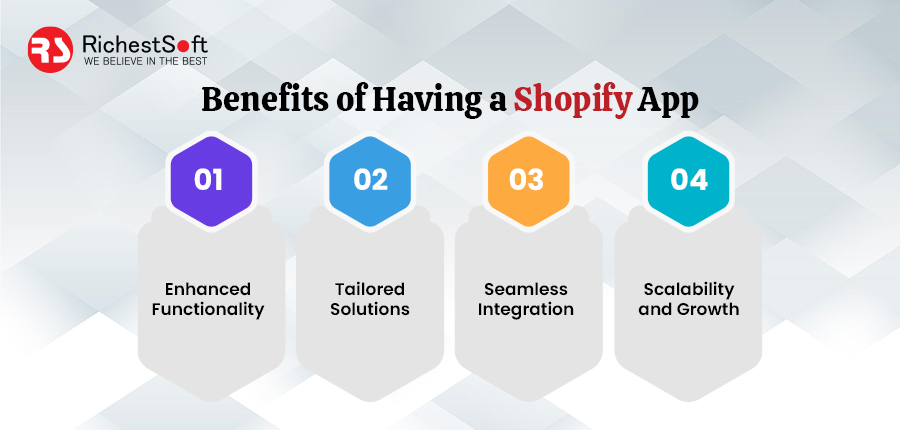 RS RichestSoft
WE BELIEVE IN THE BEST

Benefits of Having a Shopify App

01

Enhanced Functionality

02

Tailored Solutions

03

Seamless Integration

04

Scalability and Growth